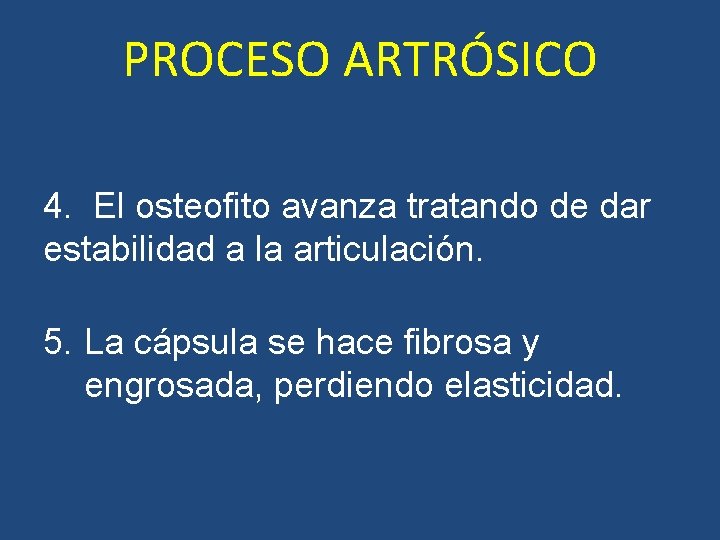 PROCESO ARTRÓSICO

4. El osteofito avanza tratando de dar estabilidad a la articulación.

5. La cápsula se hace fibrosa y engrosada, perdiendo elasticidad.